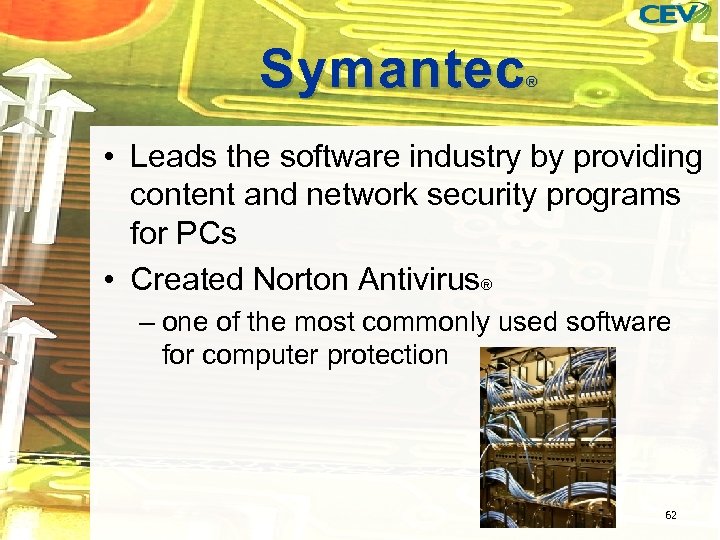 CEV

Symantec®

• Leads the software industry by providing content and network security programs for PCs

• Created Norton Antivirus®

– one of the most commonly used software for computer protection

62